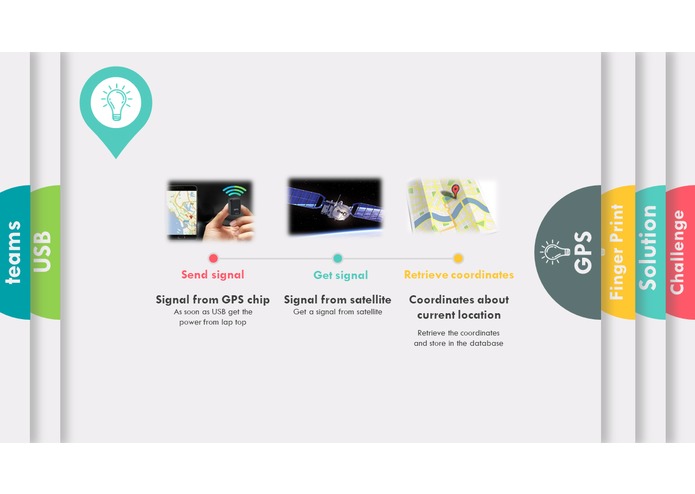 teams

USB

Send signal

Signal from GPS chip
As soon as USB get the power from lap top

Get signal

Signal from satellite
Get a signal from satellite

Retrieve coordinates

Coordinates about current location
Retrieve the coordinates and store in the database

GPS

Finger Print

Solution

Challenge